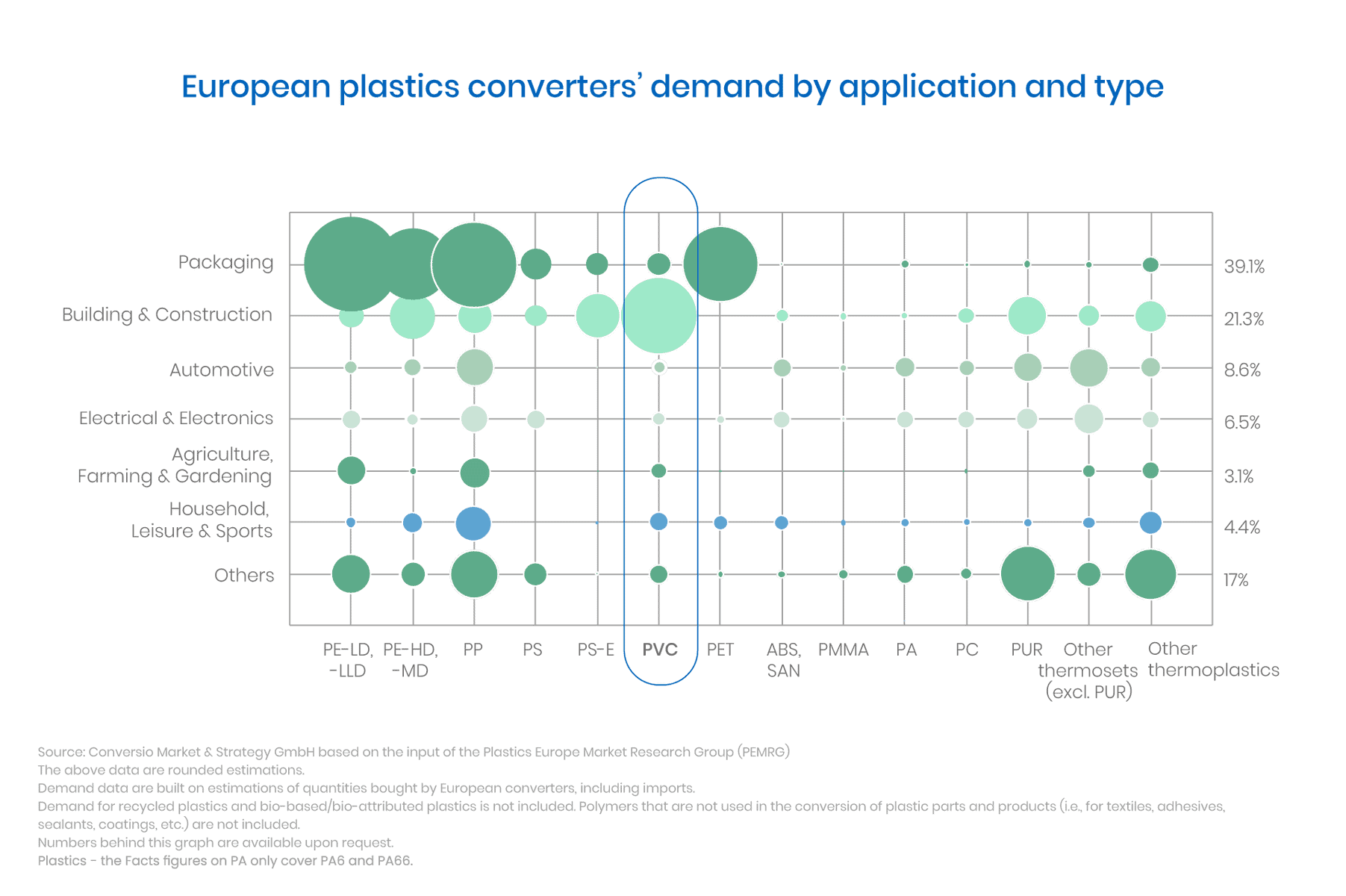 European plastics converters' demand by application and type

Packaging
Building & Construction
Automotive
Electrical & Electronics
Agriculture, Farming & Gardening
Household, Leisure & Sports
Others

39.1%
21.3%
8.6%
6.5%
3.1%
4.4%
17%

PE-LD, -LLD
PE-HD, -MD
PP
PS
PS-E
PVC
PET
ABS, SAN
PMMA
PA
PC
PUR
Other thermosets (excl. PUR)
Other thermoplastics

Source: Conversio Market & Strategy GmbH based on the input of the Plastics Europe Market Research Group (PEMRG)
The above data are rounded estimations.
Demand data are built on estimations of quantities bought by European converters, including imports.
Demand for recycled plastics and bio-based/bio-attributed plastics is not included. Polymers that are not used in the conversion of plastic parts and products (i.e., for textiles, adhesives, sealants, coatings, etc.) are not included.
Numbers behind this graph are available upon request.
Plastics - the Facts figures on PA only cover PA6 and PA66.